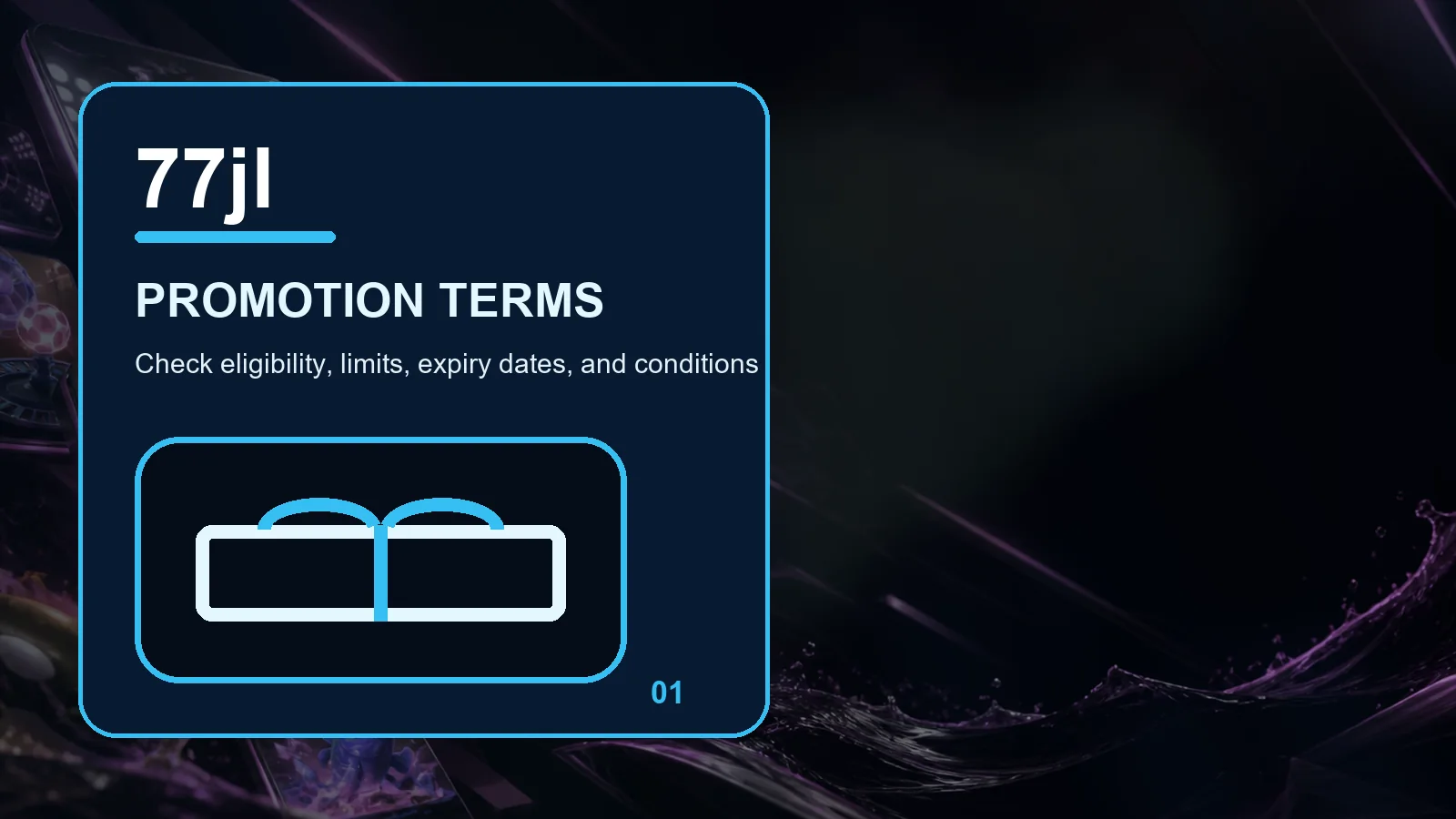 77jl

PROMOTION TERMS

Check eligibility, limits, expiry dates, and conditions

01